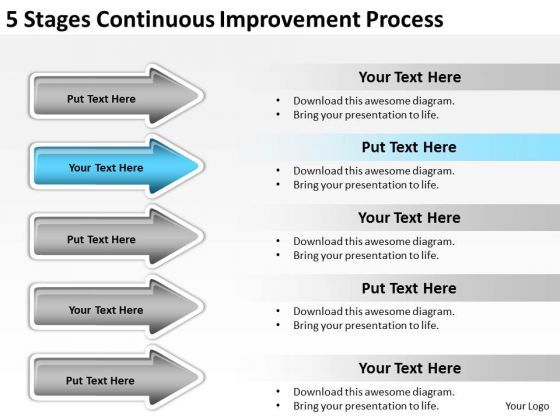 5 Stages Continuous Improvement Process

Put Text Here

Your Text Here

Put Text Here

Your Text Here

Put Text Here

Your Text Here

- Download this awesome diagram.
- Bring your presentation to life.

Put Text Here

- Download this awesome diagram.
- Bring your presentation to life.

Your Text Here

- Download this awesome diagram.
- Bring your presentation to life.

Put Text Here

- Download this awesome diagram.
- Bring your presentation to life.

Your Text Here

- Download this awesome diagram.
- Bring your presentation to life.

Your Logo